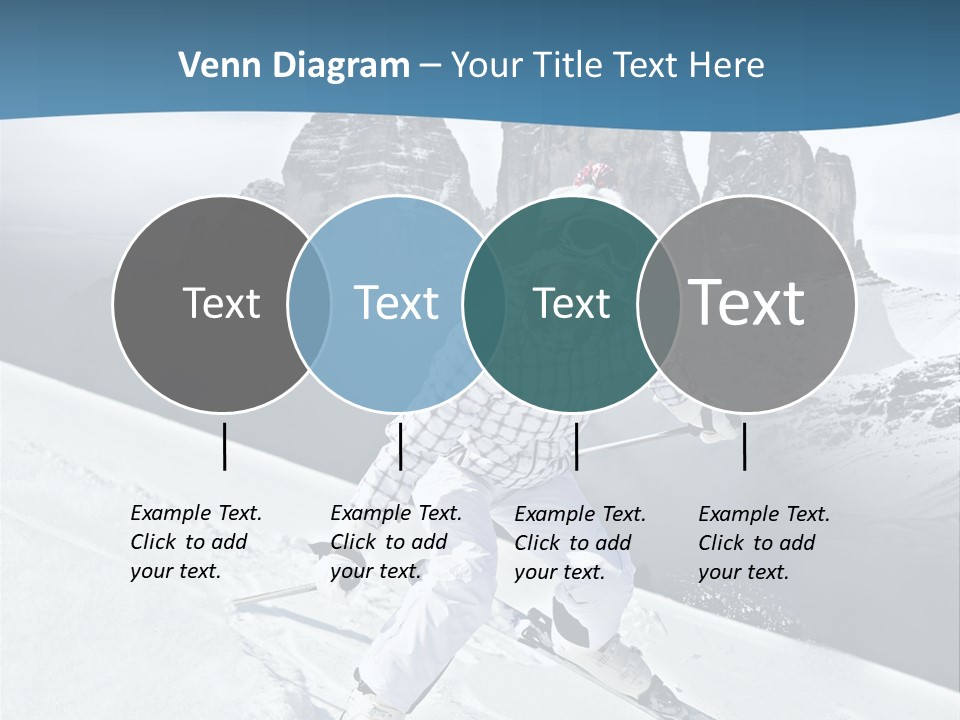 Venn Diagram – Your Title Text Here

Text

Text

Text

Text

Example Text. Click to add your text.

Example Text. Click to add your text.

Example Text. Click to add your text.

Example Text. Click to add your text.